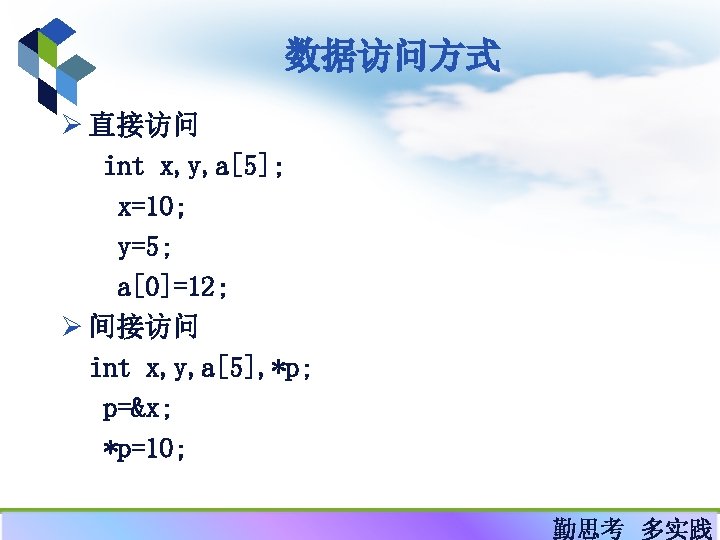 数据访问方式

➢ 直接访问

int x,y,a[5];
x=10;
y=5;
a[0]=12;

➢ 间接访问

int x,y,a[5],*p;
p=&x;
*p=10;

勤思考 多实践